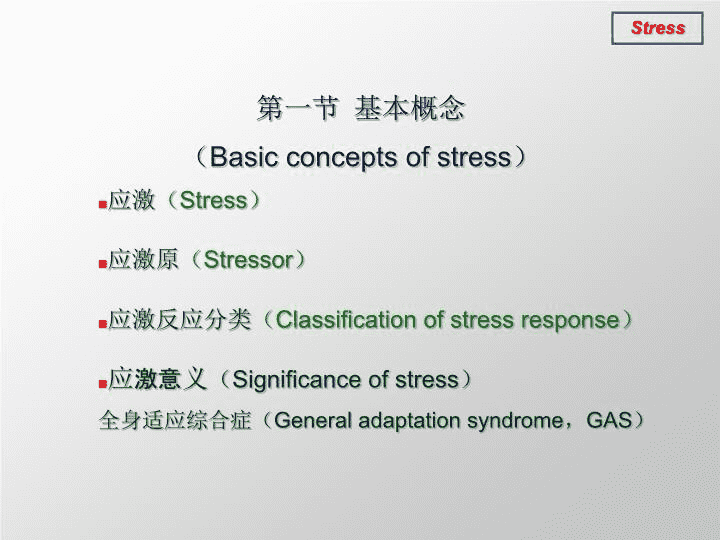 Stress

第一节 基本概念

（Basic concepts of stress）

应激（Stress）

应激原（Stressor）

应激反应分类（Classification of stress response）

应激意义（Significance of stress）

全身适应综合症（General adaptation syndrome，GAS）